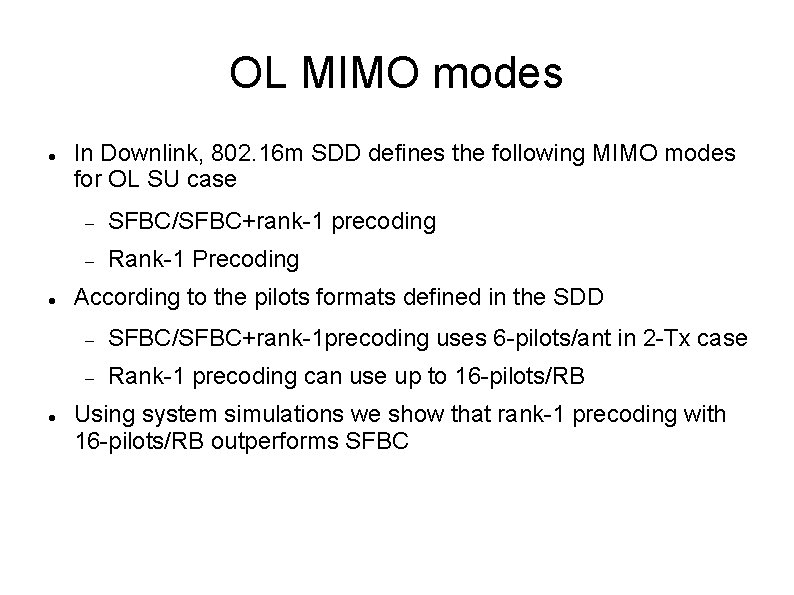 OL MIMO modes

• In Downlink, 802.16m SDD defines the following MIMO modes for OL SU case

- SFBC/SFBC+rank-1 precoding

- Rank-1 Precoding

• According to the pilots formats defined in the SDD

- SFBC/SFBC+rank-1precoding uses 6-pilots/ant in 2-Tx case

- Rank-1 precoding can use up to 16-pilots/RB

• Using system simulations we show that rank-1 precoding with 16-pilots/RB outperforms SFBC